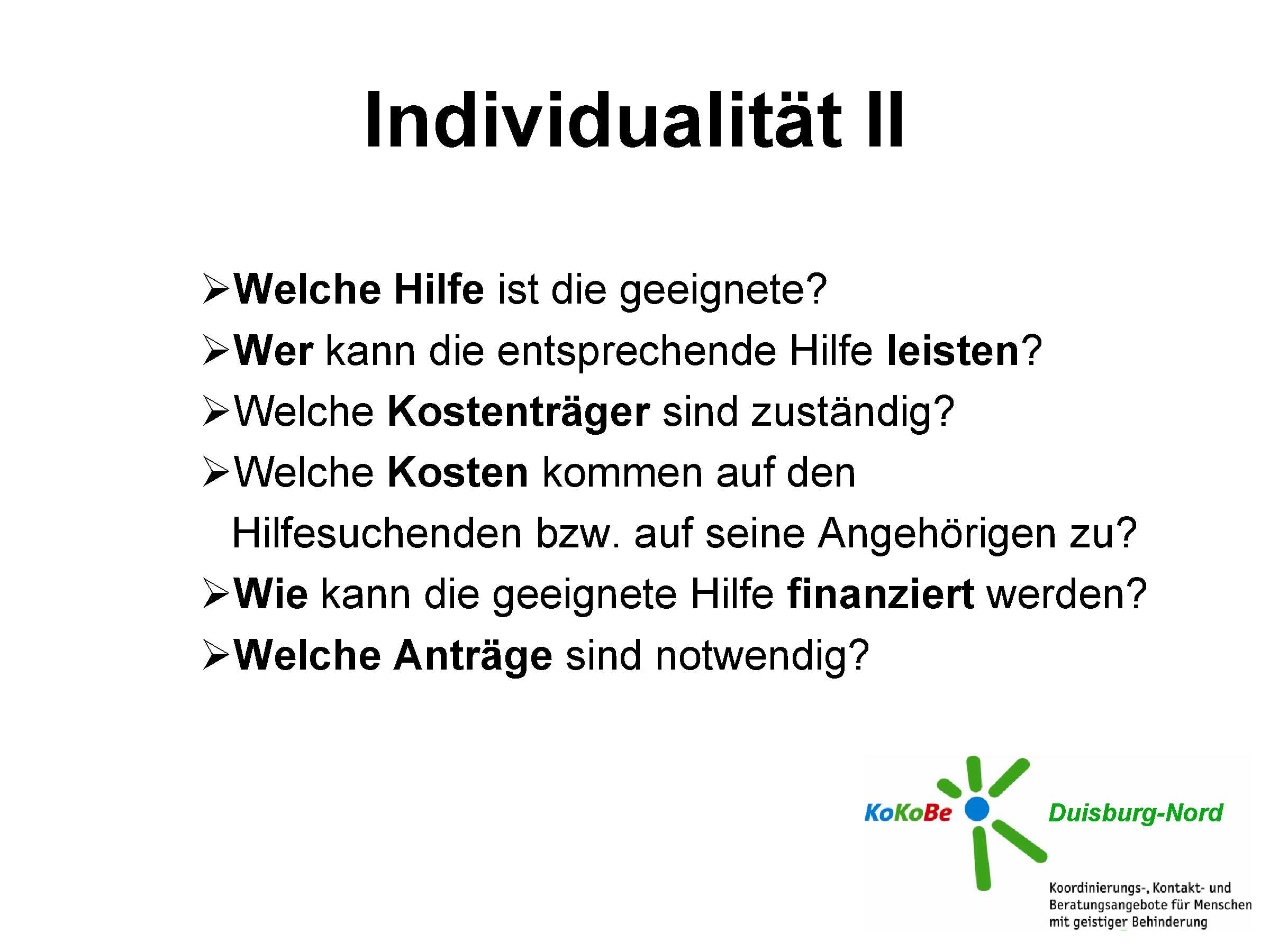 Individualität II

➢Welche Hilfe ist die geeignete?
➢Wer kann die entsprechende Hilfe leisten?
➢Welche Kostenträger sind zuständig?
➢Welche Kosten kommen auf den Hilfesuchenden bzw. auf seine Angehörigen zu?
➢Wie kann die geeignete Hilfe finanziert werden?
➢Welche Anträge sind notwendig?

KoKoBe Duisburg-Nord

Koordinierungs-, Kontakt- und Beratungsangebote für Menschen mit geistiger Behinderung